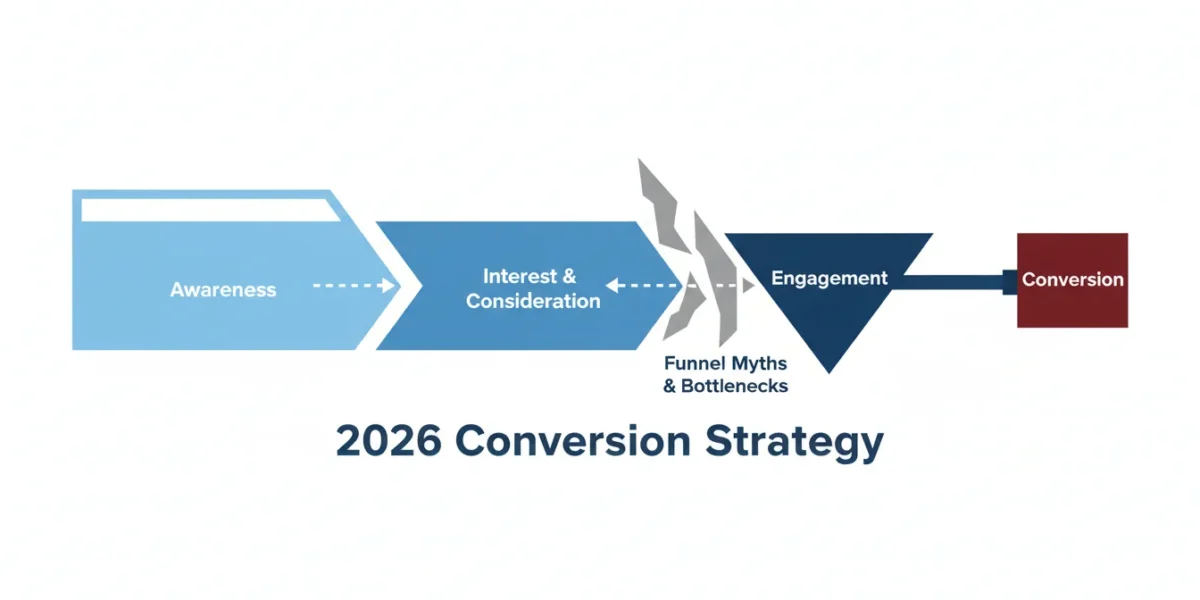 Awareness

Interest & Consideration

Engagement

Conversion

Funnel Myths & Bottlenecks

2026 Conversion Strategy